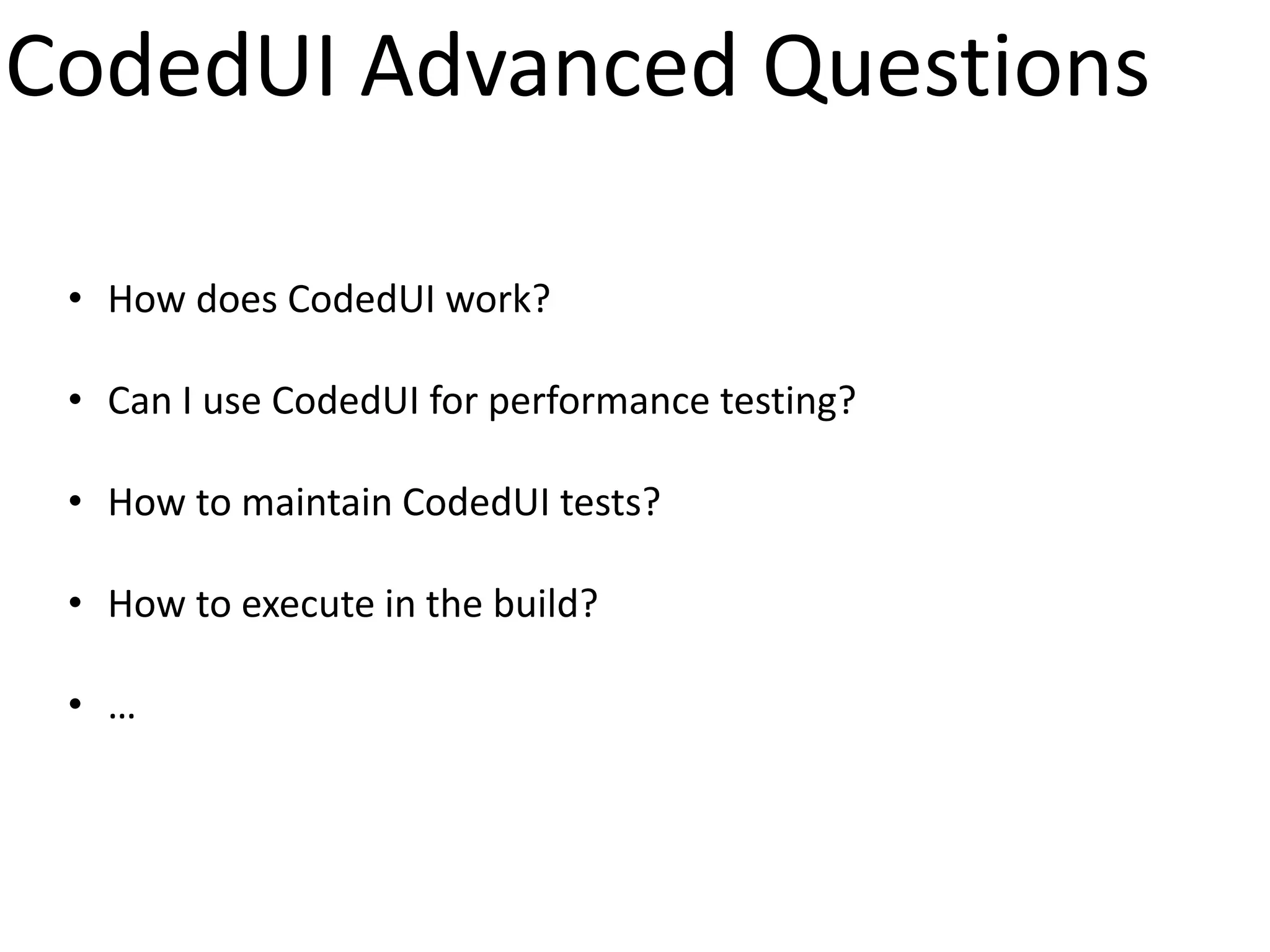 CodedUI Advanced Questions

• How does CodedUI work?

• Can I use CodedUI for performance testing?

• How to maintain CodedUI tests?

• How to execute in the build?

• …